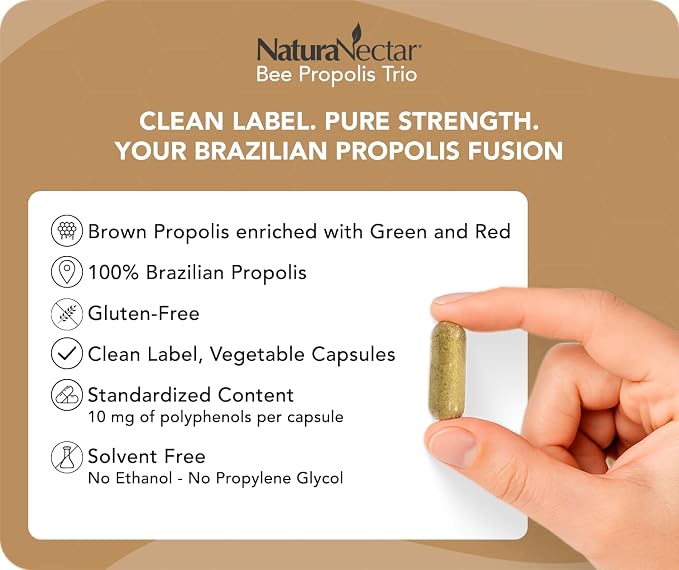 NaturaNectar
Bee Propolis Trio

CLEAN LABEL. PURE STRENGTH.
YOUR BRAZILIAN PROPOLIS FUSION

Brown Propolis enriched with Green and Red

100% Brazilian Propolis

Gluten-Free

Clean Label, Vegetable Capsules

Standardized Content
10 mg of polyphenols per capsule

Solvent Free
No Ethanol - No Propylene Glycol